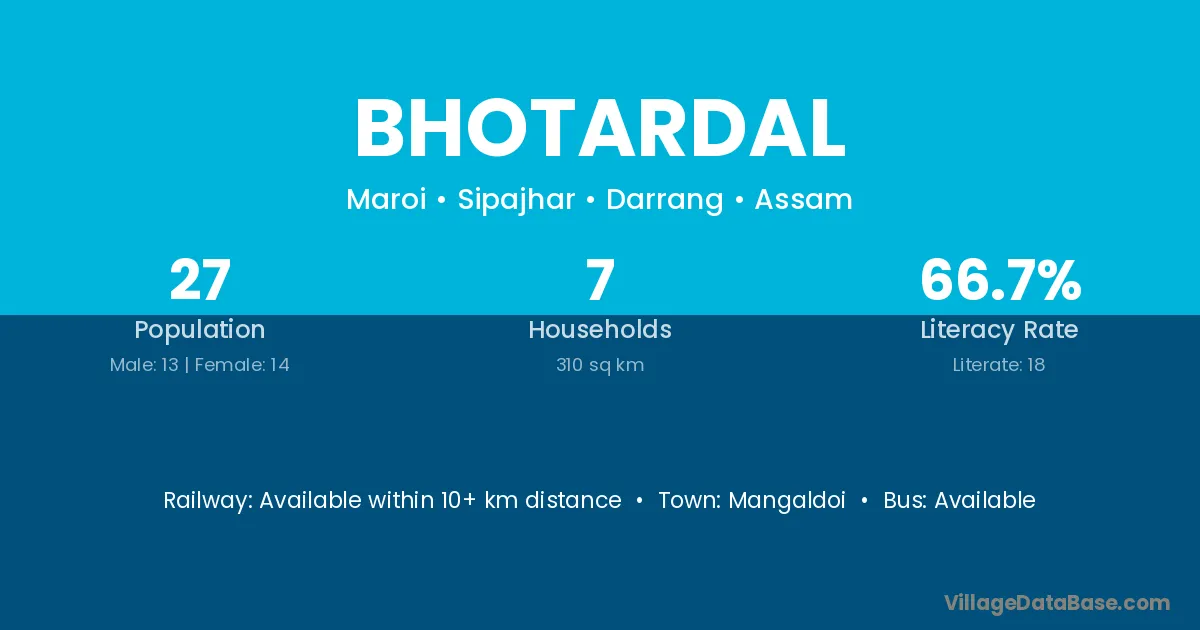 BHOTARDAL

Maroi • Sipajhar • Darrang • Assam

27
Population
Male: 13 | Female: 14

7
Households
310 sq km

66.7%
Literacy Rate
Literate: 18

Railway: Available within 10+ km distance • Town: Mangaldoi • Bus: Available

VillageDataBase.com